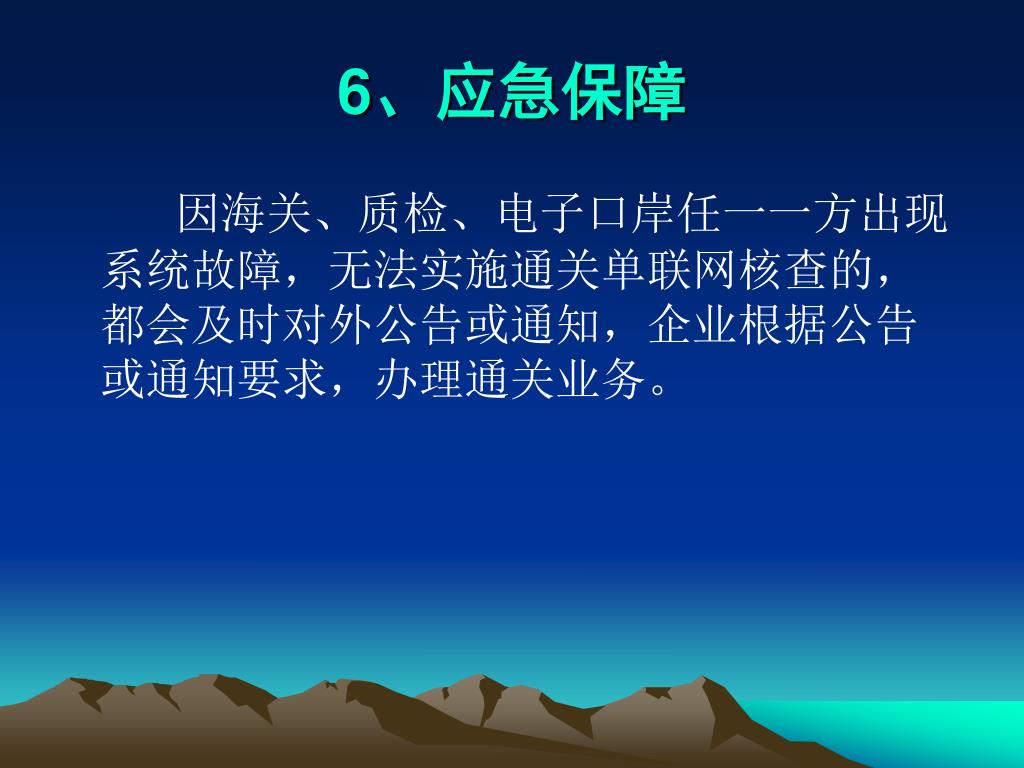 6、应急保障

因海关、质检、电子口岸任一一方出现系统故障，无法实施通关单联网核查的，都会及时对外公告或通知，企业根据公告或通知要求，办理通关业务。